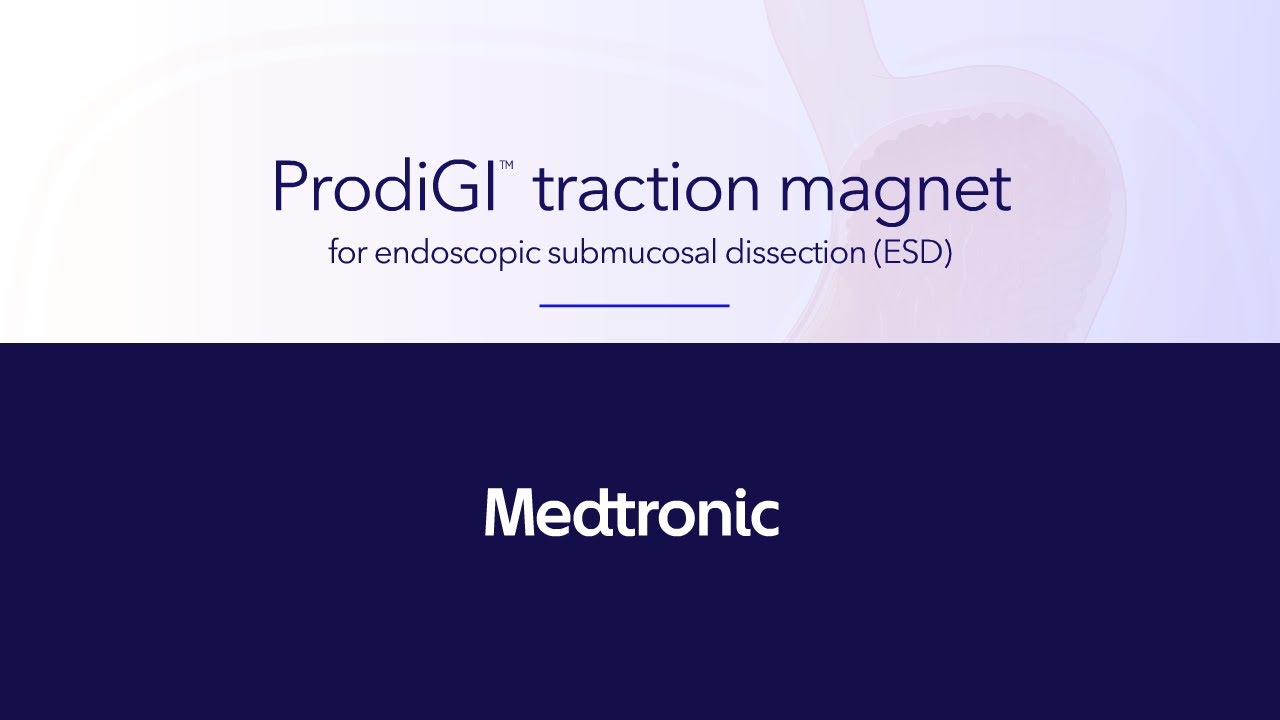 ProdiGI™ traction magnet
for endoscopic submucosal dissection (ESD)

Medtronic